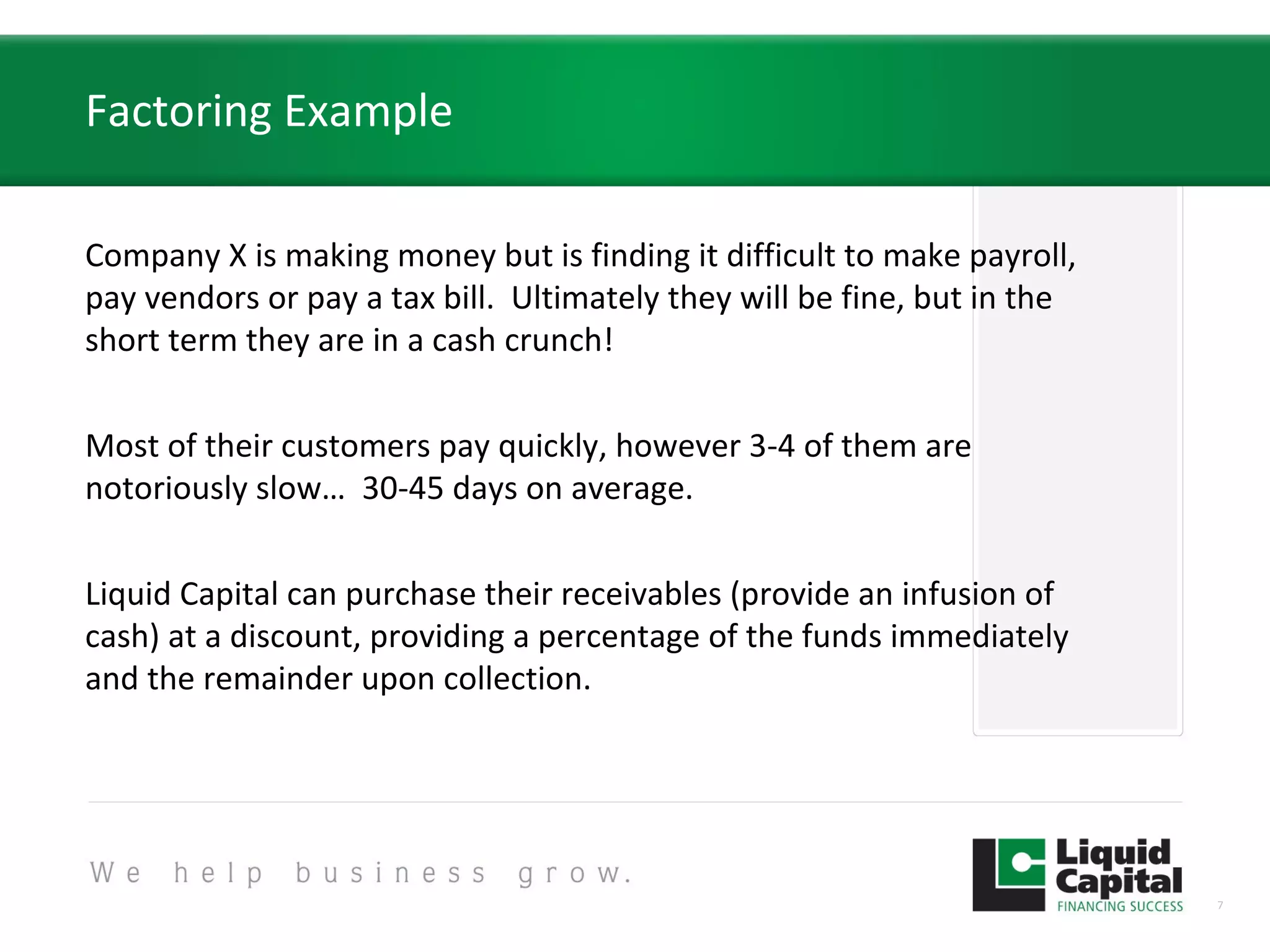 Factoring Example

Company X is making money but is finding it difficult to make payroll, pay vendors or pay a tax bill. Ultimately they will be fine, but in the short term they are in a cash crunch!

Most of their customers pay quickly, however 3-4 of them are notoriously slow… 30-45 days on average.

Liquid Capital can purchase their receivables (provide an infusion of cash) at a discount, providing a percentage of the funds immediately and the remainder upon collection.

We help business grow.

Liquid Capital
FINANCING SUCCESS

7